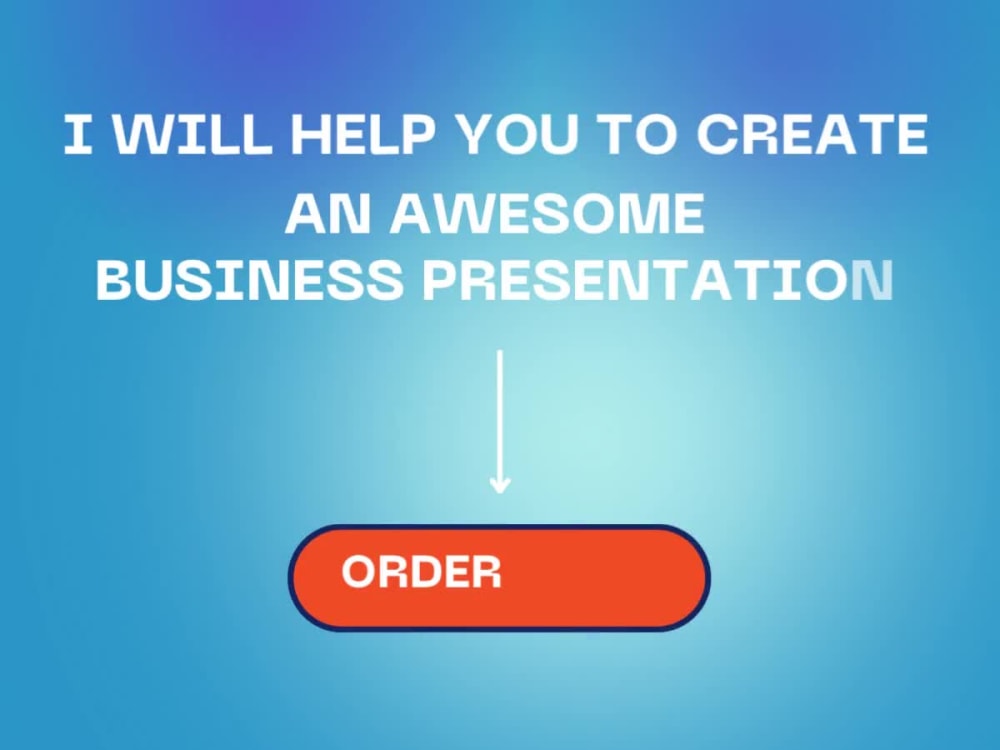 I WILL HELP YOU TO CREATE AN AWESOME BUSINESS PRESENTATION

ORDER